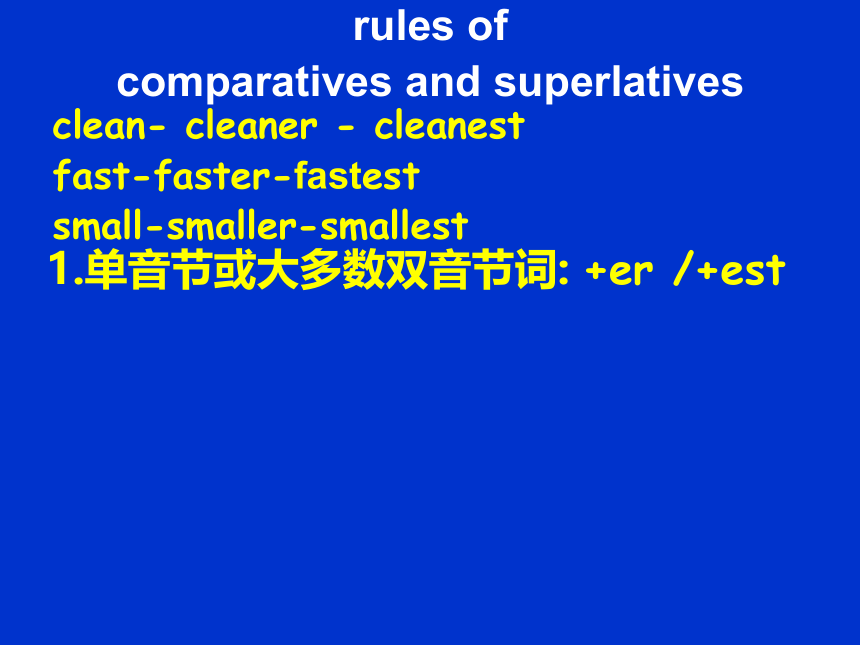 rules of
comparatives and superlatives

clean- cleaner - cleanest
fast-faster-fastest
small-smaller-smallest

1.单音节或大多数双音节词: +er /+est